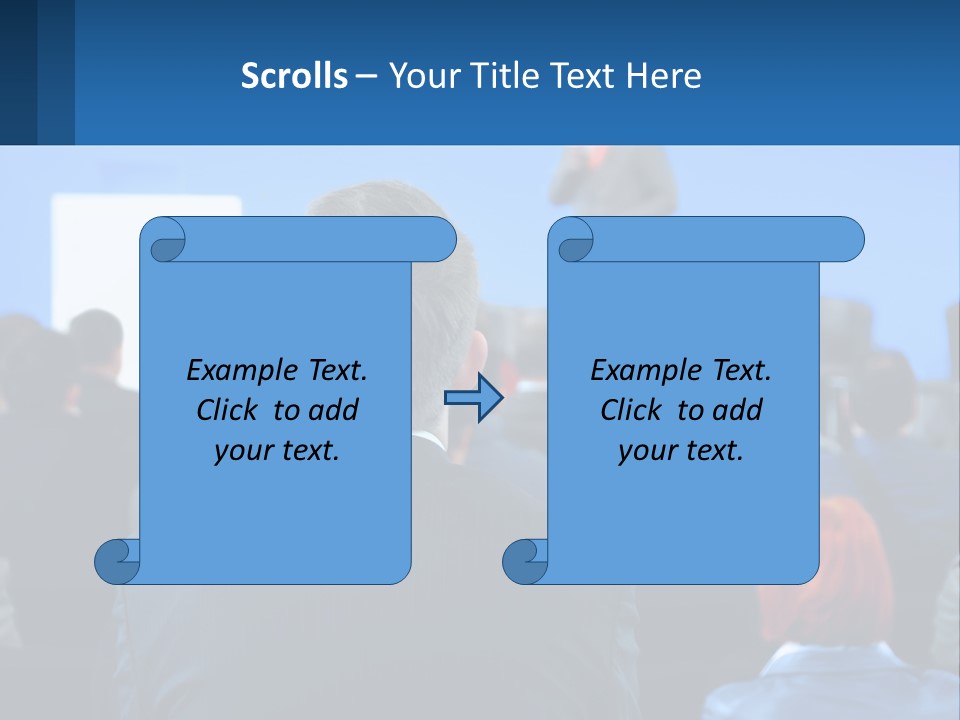 Scrolls – Your Title Text Here

Example Text. Click to add your text.

Example Text. Click to add your text.